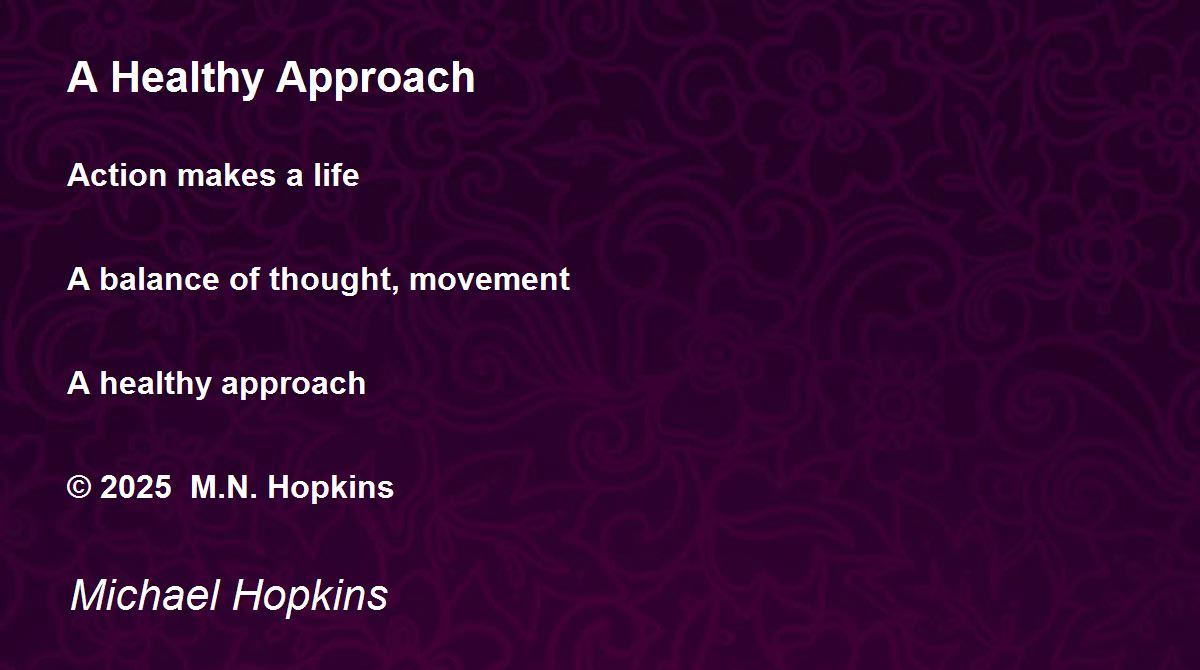 A Healthy Approach

Action makes a life

A balance of thought, movement

A healthy approach

© 2025 M.N. Hopkins

Michael Hopkins